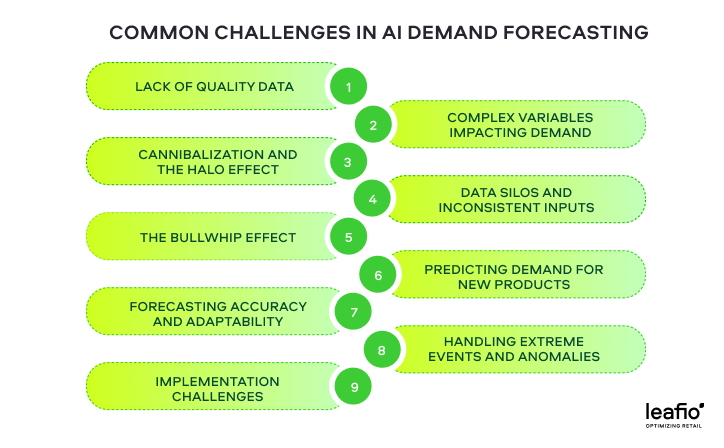 COMMON CHALLENGES IN AI DEMAND FORECASTING

LACK OF QUALITY DATA 1

2 COMPLEX VARIABLES IMPACTING DEMAND

CANNIBALIZATION AND THE HALO EFFECT 3

4 DATA SILOS AND INCONSISTENT INPUTS

THE BULLWHIP EFFECT 5

6 PREDICTING DEMAND FOR NEW PRODUCTS

FORECASTING ACCURACY AND ADAPTABILITY 7

8 HANDLING EXTREME EVENTS AND ANOMALIES

IMPLEMENTATION CHALLENGES 9

leafio
OPTIMIZING RETAIL